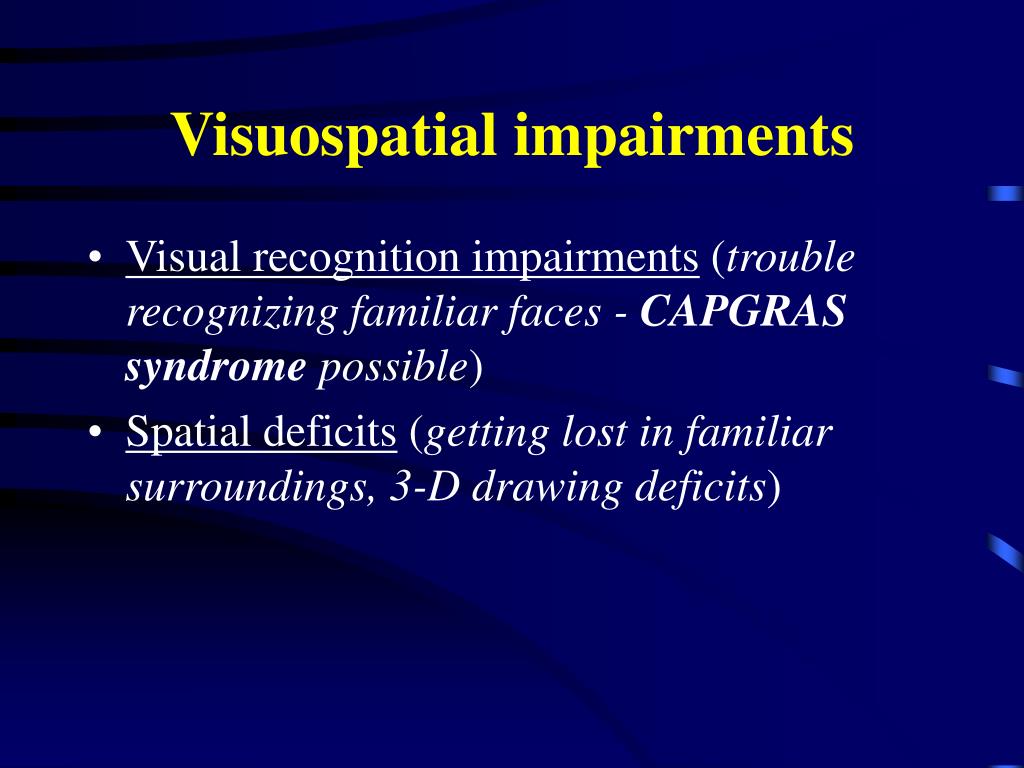 Visuospatial impairments

• Visual recognition impairments (trouble recognizing familiar faces - CAPGRAS syndrome possible)
• Spatial deficits (getting lost in familiar surroundings, 3-D drawing deficits)